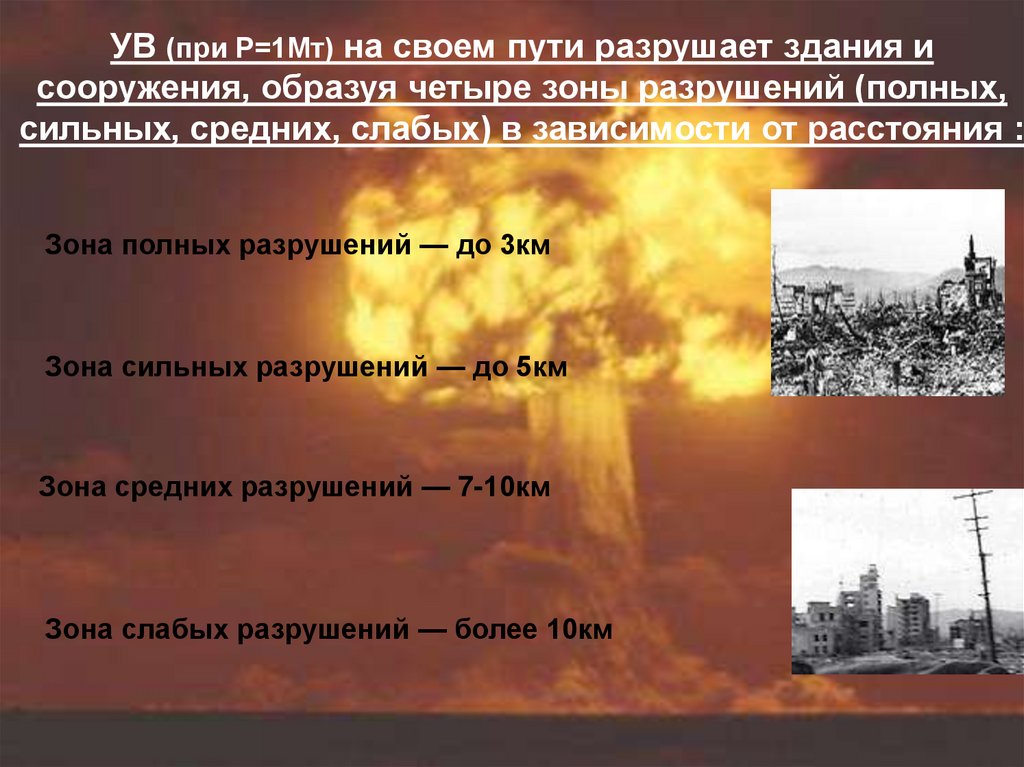 УВ (при Р=1Мт) на своем пути разрушает здания и сооружения, образуя четыре зоны разрушений (полных, сильных, средних, слабых) в зависимости от расстояния :

Зона полных разрушений — до 3км

Зона сильных разрушений — до 5км

Зона средних разрушений — 7-10км

Зона слабых разрушений — более 10км